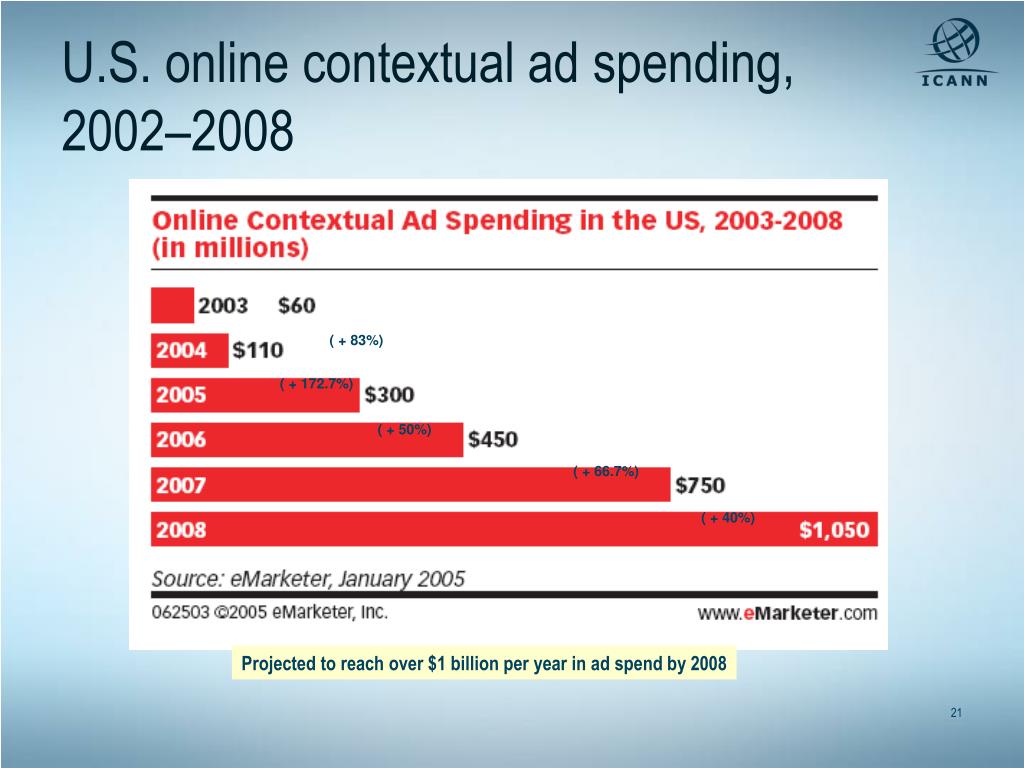 U.S. online contextual ad spending, 2002–2008

ICANN

Online Contextual Ad Spending in the US, 2003-2008 (in millions)

2003 $60
2004 $110 ( + 83%)
2005 ( + 172.7%) $300
2006 ( + 50%) $450
2007 ( + 66.7%) $750
2008 ( + 40%) $1,050

Source: eMarketer, January 2005

062503 ©2005 eMarketer, Inc.

www.eMarketer.com

Projected to reach over $1 billion per year in ad spend by 2008

21